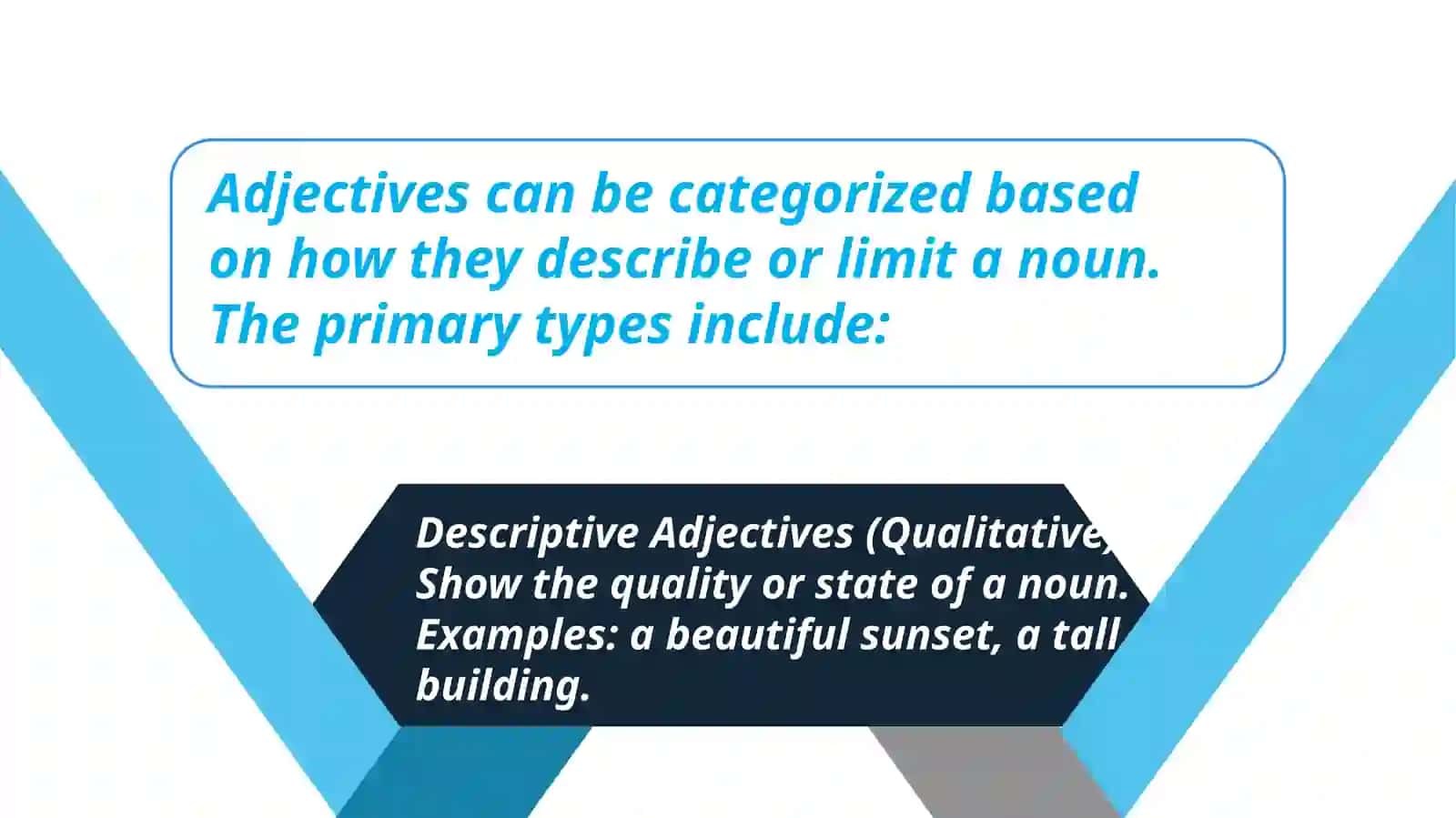 Adjectives can be categorized based on how they describe or limit a noun. The primary types include:

Descriptive Adjectives (Qualitative) Show the quality or state of a noun. Examples: a beautiful sunset, a tall building.